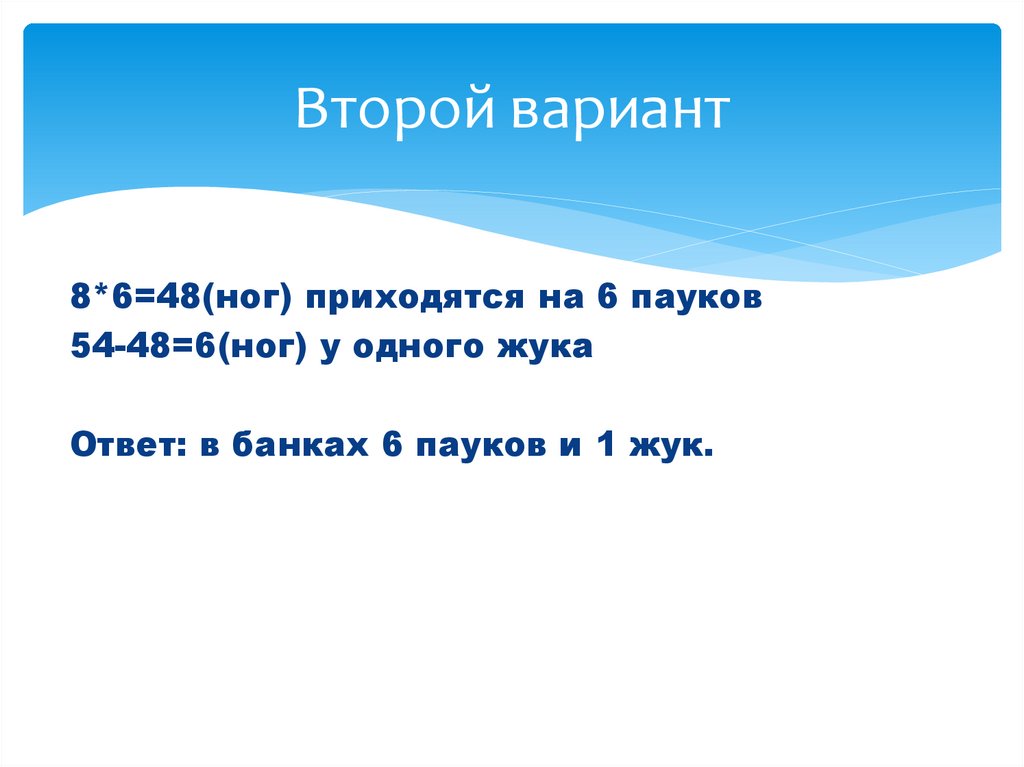 Второй вариант

8*6=48(ног) приходятся на 6 пауков
54-48=6(ног) у одного жука

Ответ: в банках 6 пауков и 1 жук.